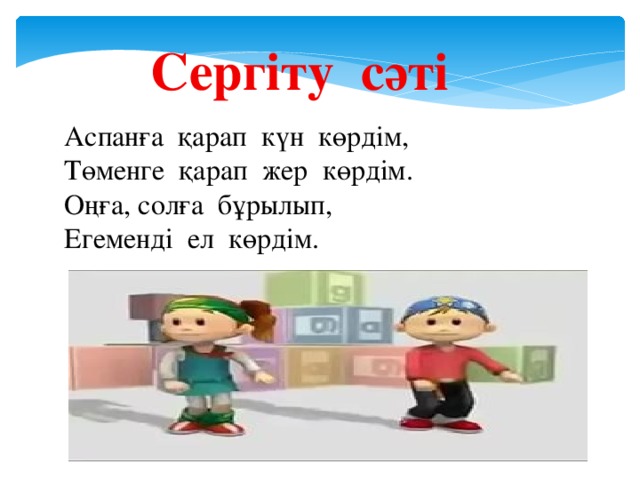 Сергіту сәті

Аспанға қарап күн көрдім,
Төменге қарап жер көрдім.
Оңға, солға бұрылып,
Егеменді ел көрдім.